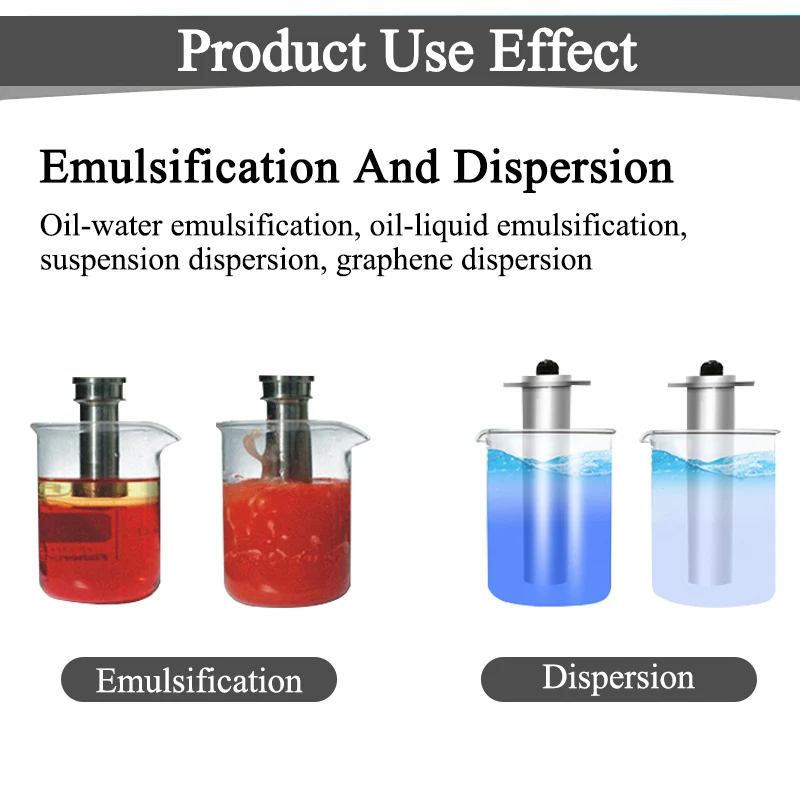 Product Use Effect

Emulsification And Dispersion

Oil-water emulsification, oil-liquid emulsification, suspension dispersion, graphene dispersion

Emulsification

Dispersion